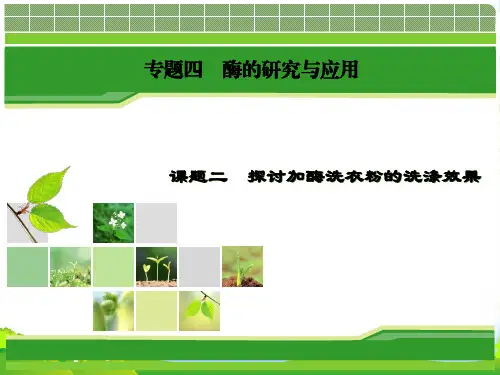 专题四　酶的研究与应用

课题二　探讨加酶洗衣粉的洗涤效果